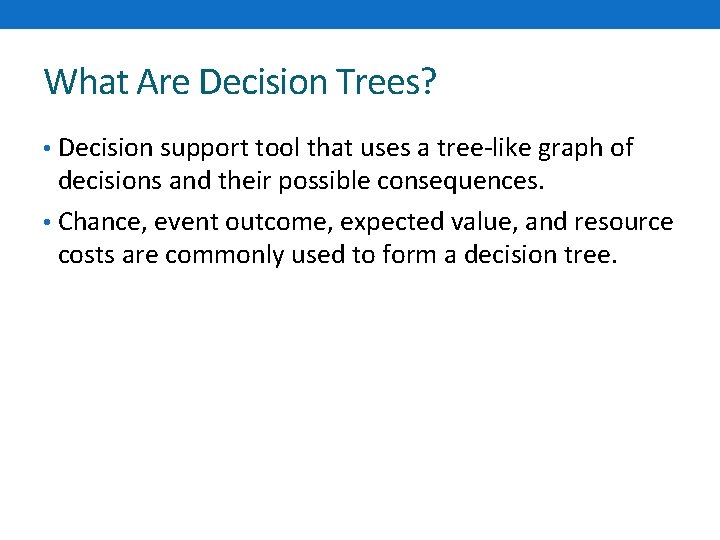 What Are Decision Trees?

• Decision support tool that uses a tree-like graph of decisions and their possible consequences.

• Chance, event outcome, expected value, and resource costs are commonly used to form a decision tree.